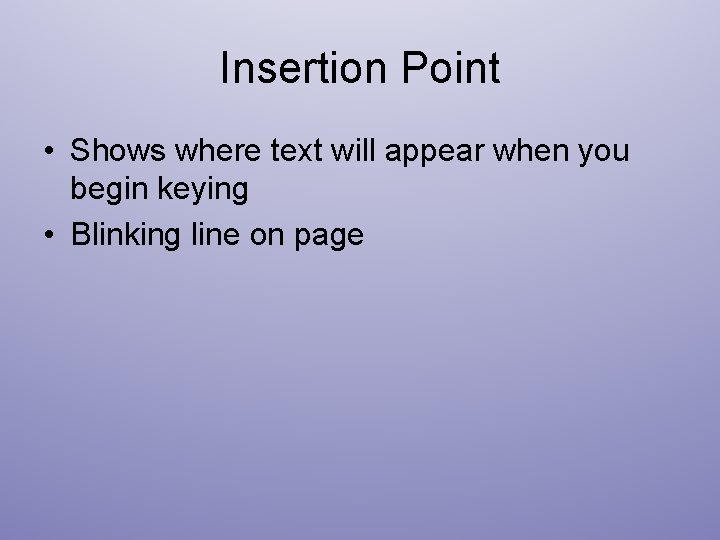 Insertion Point

• Shows where text will appear when you begin keying
• Blinking line on page